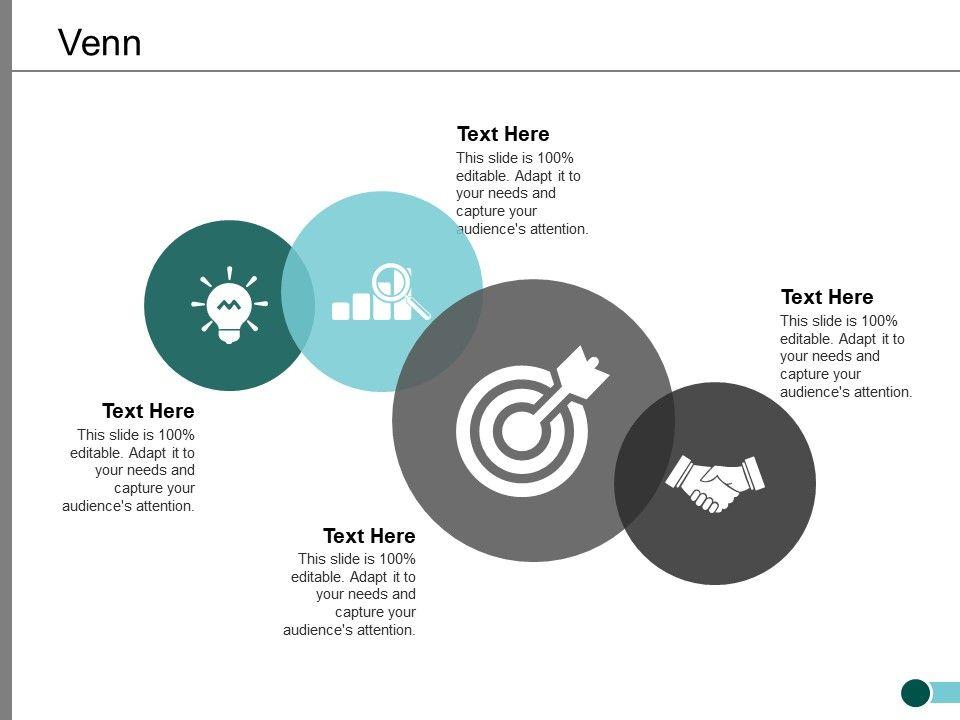 Venn

Text Here
This slide is 100% editable. Adapt it to your needs and capture your audience's attention.

Text Here
This slide is 100% editable. Adapt it to your needs and capture your audience's attention.

Text Here
This slide is 100% editable. Adapt it to your needs and capture your audience's attention.

Text Here
This slide is 100% editable. Adapt it to your needs and capture your audience's attention.